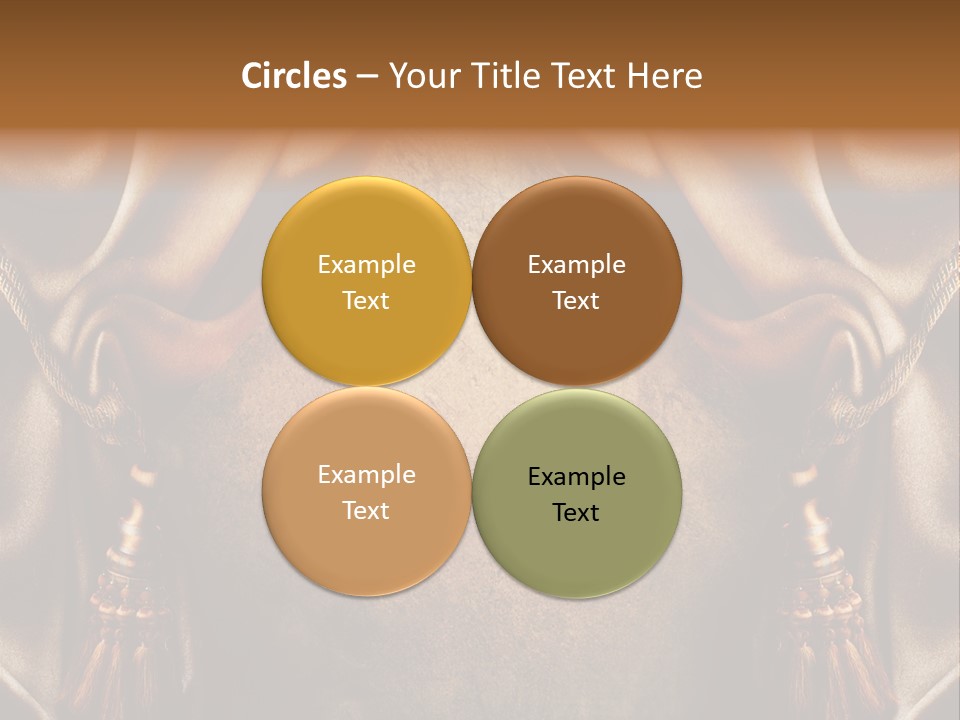 Circles – Your Title Text Here

Example Text

Example Text

Example Text

Example Text